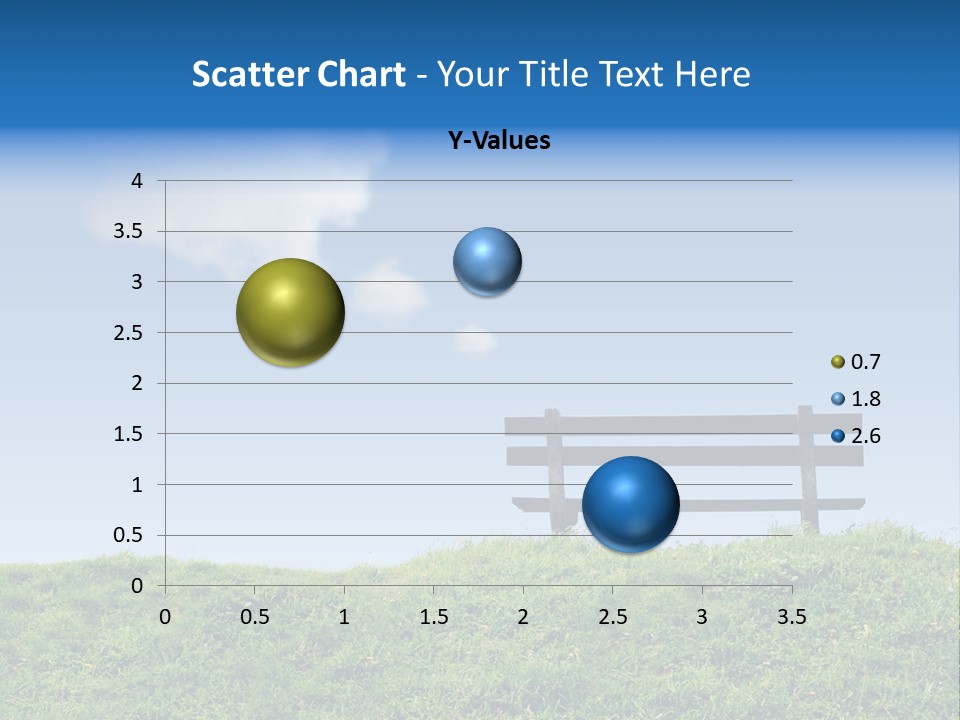 Scatter Chart - Your Title Text Here

Y-Values

4
3.5
3
2.5
2
1.5
1
0.5
0

0 0.5 1 1.5 2 2.5 3 3.5

0.7
1.8
2.6